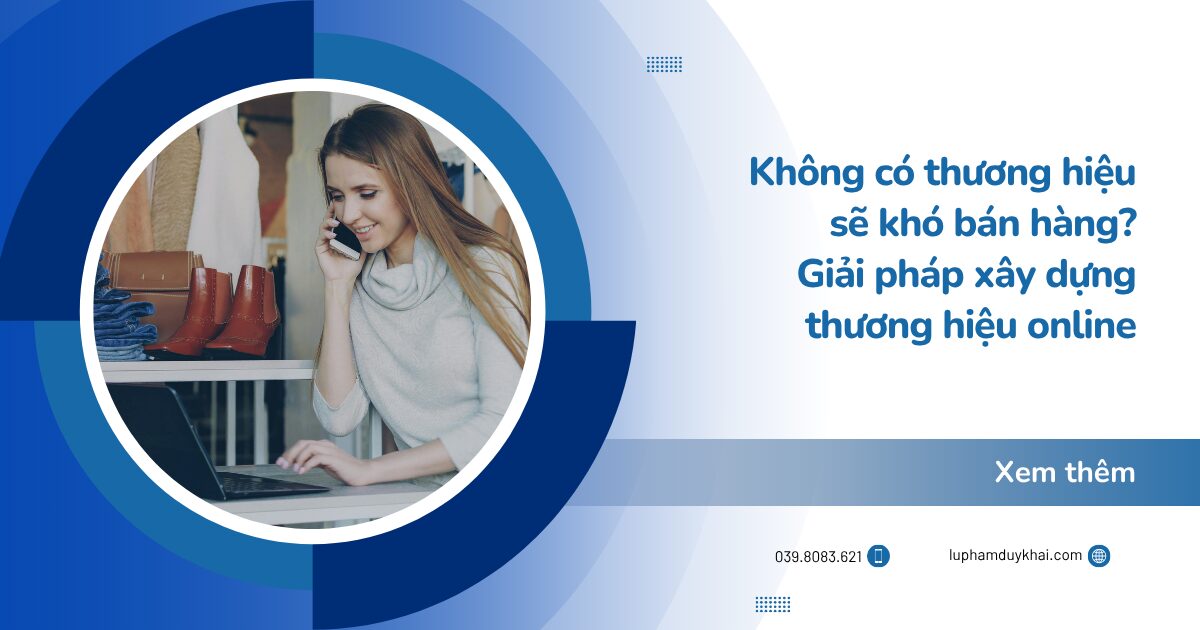 Không có thương hiệu sẽ khó bán hàng? Giải pháp xây dựng thương hiệu online

Xem thêm

039.8083.621

luphamduykhai.com